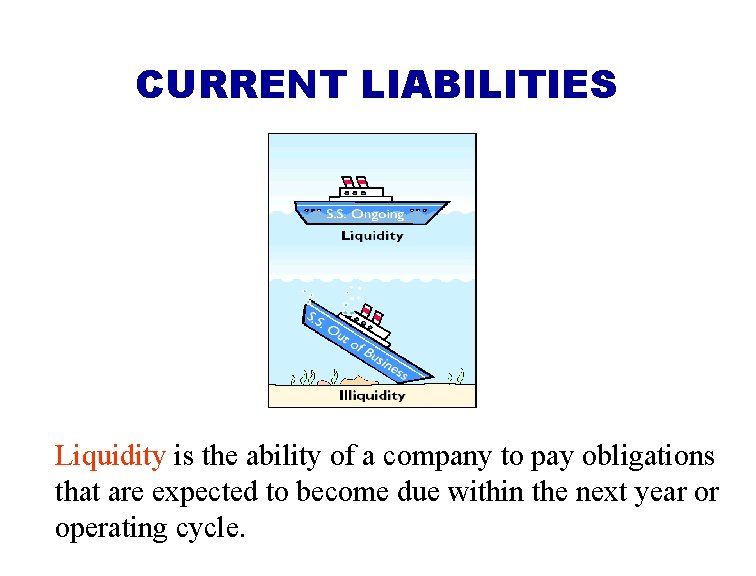 CURRENT LIABILITIES

S.S. Ongoing

Liquidity

S.S. Out of Business

Illiquidity

Liquidity is the ability of a company to pay obligations that are expected to become due within the next year or operating cycle.